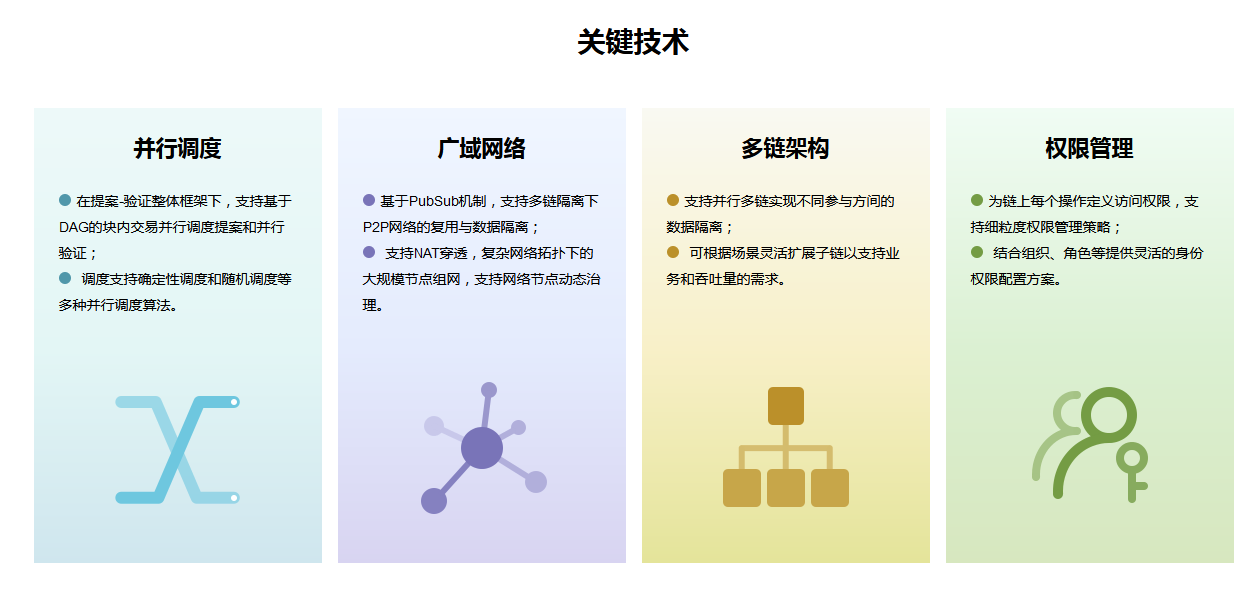 关键技术

并行调度

在提案-验证整体框架下，支持基于DAG的块内交易并行调度提案和并行验证；

调度支持确定性调度和随机调度等多种并行调度算法。

广域网络

基于PubSub机制，支持多链隔离下P2P网络的复用与数据隔离；

支持NAT穿透，复杂网络拓扑下的大规模节点组网，支持网络节点动态治理。

多链架构

支持并行多链实现不同参与方间的数据隔离；

可根据场景灵活扩展子链以支持业务和吞吐量的需求。

权限管理

为链上每个操作定义访问权限，支持细粒度权限管理策略；

结合组织、角色等提供灵活的身份权限配置方案。